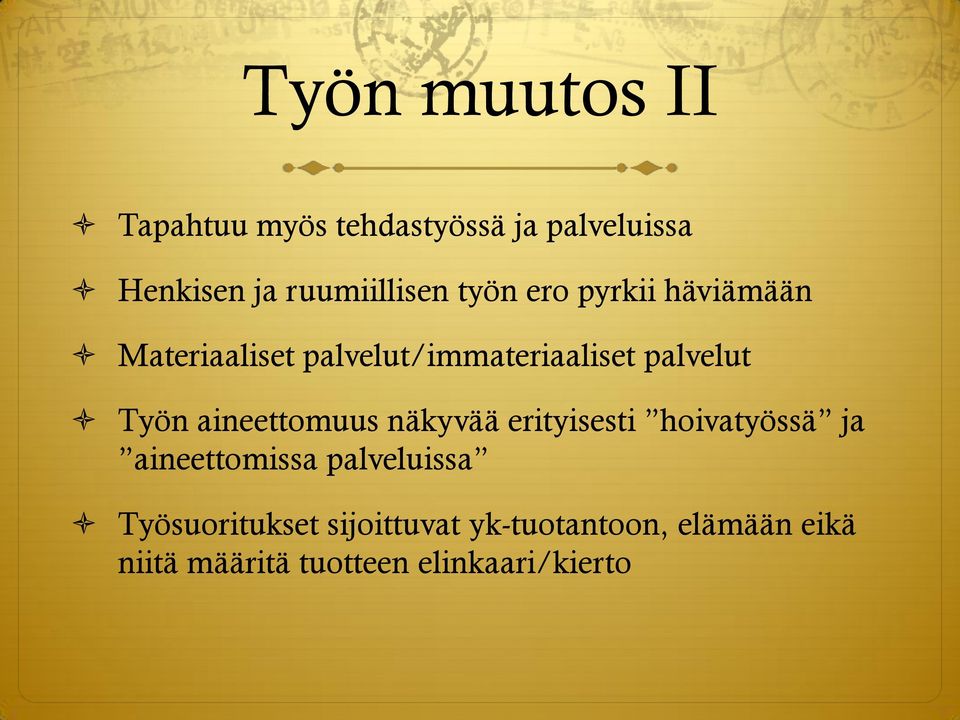 Työn muutos II

Tapahtuu myös tehdastyössä ja palveluissa

Henkisen ja ruumiillisen työn ero pyrkii häviämään

Materiaaliset palvelut/immateriaaliset palvelut

Työn aineettomuus näkyvää erityisesti ”hoivatyössä” ja ”aineettomissa palveluissa”

Työsuoritukset sijoittuvat yk-tuotantoon, elämään eikä niitä määritä tuotteen elinkaari/kierto